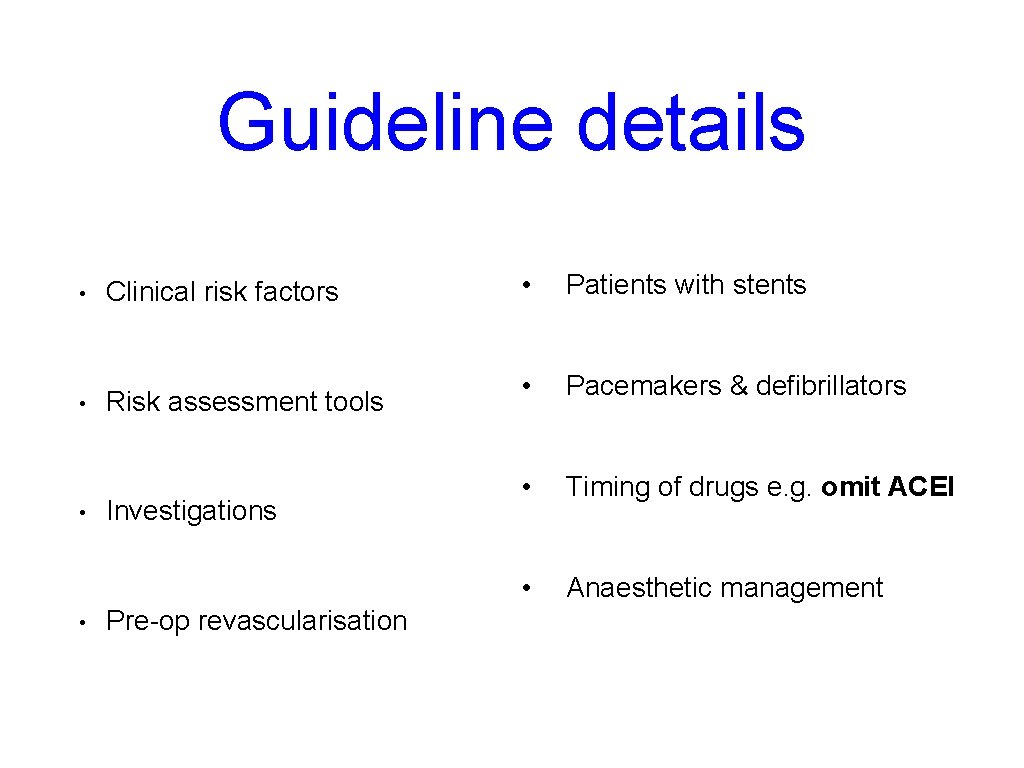 Guideline details

• Clinical risk factors
• Risk assessment tools
• Investigations
• Pre-op revascularisation

• Patients with stents
• Pacemakers & defibrillators
• Timing of drugs e.g. omit ACEI
• Anaesthetic management